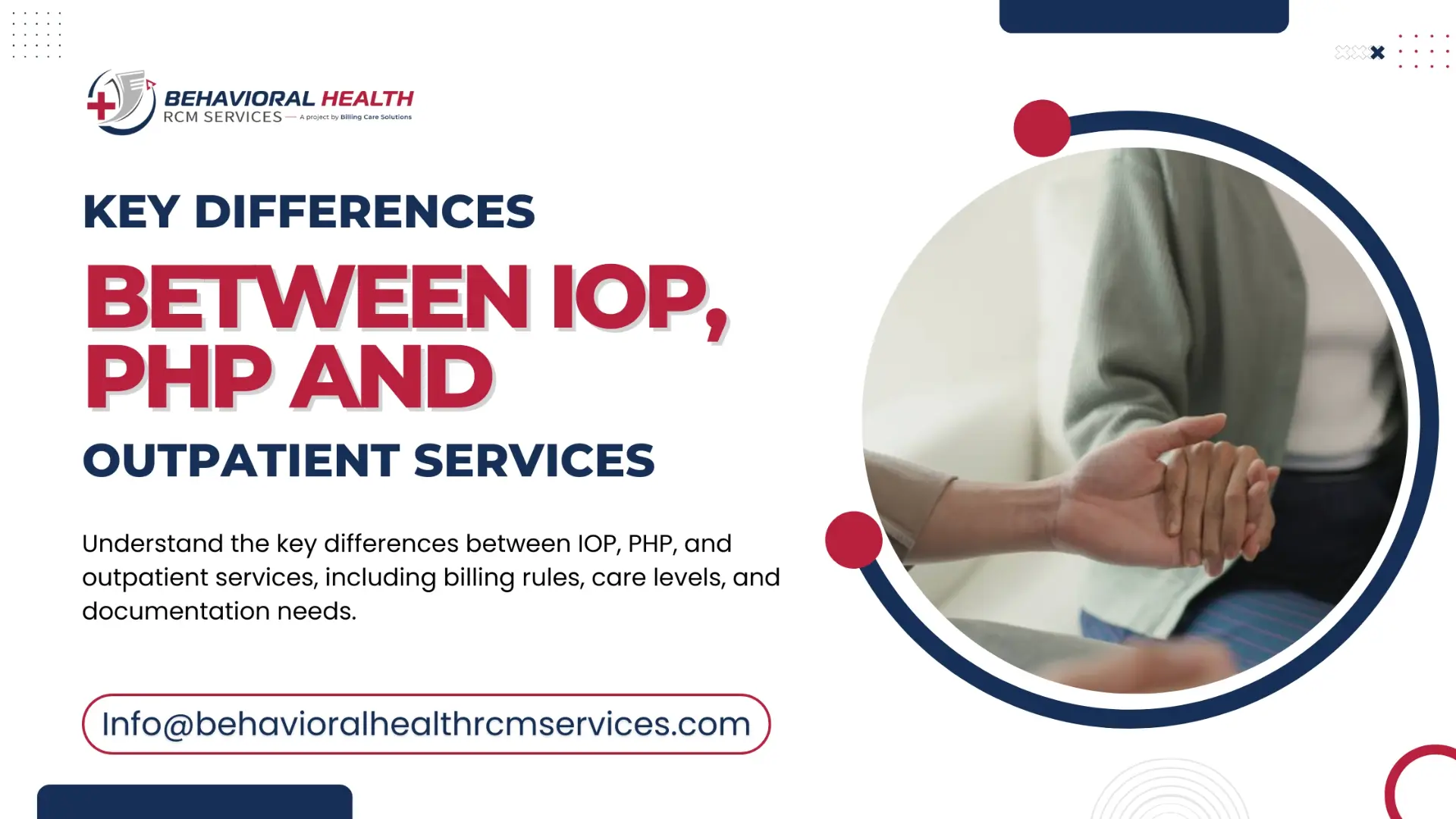 BEHAVIORAL HEALTH
RCM SERVICES — A project by Billing Care Solutions

KEY DIFFERENCES

BETWEEN IOP, PHP AND

OUTPATIENT SERVICES

Understand the key differences between IOP, PHP, and outpatient services, including billing rules, care levels, and documentation needs.

Info@behavioralhealthrcmservices.com